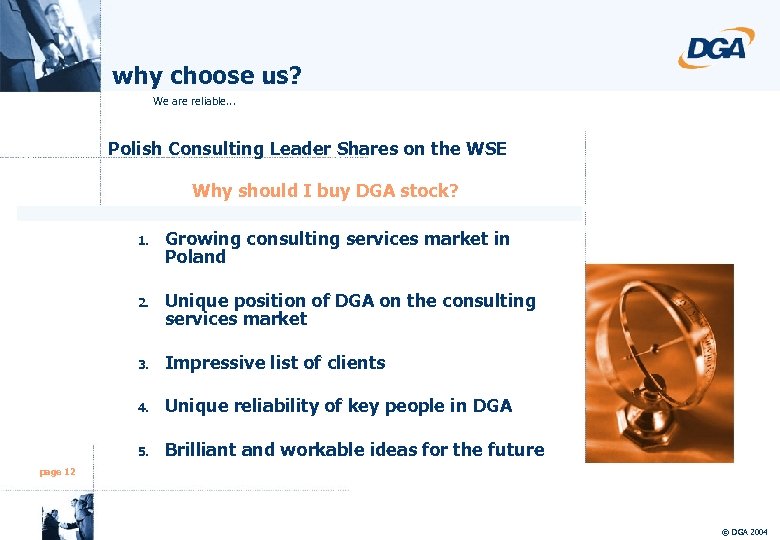 DGA

why choose us?

We are reliable...

Polish Consulting Leader Shares on the WSE

Why should I buy DGA stock?

1. Growing consulting services market in Poland

2. Unique position of DGA on the consulting services market

3. Impressive list of clients

4. Unique reliability of key people in DGA

5. Brilliant and workable ideas for the future

page 12

© DGA 2004